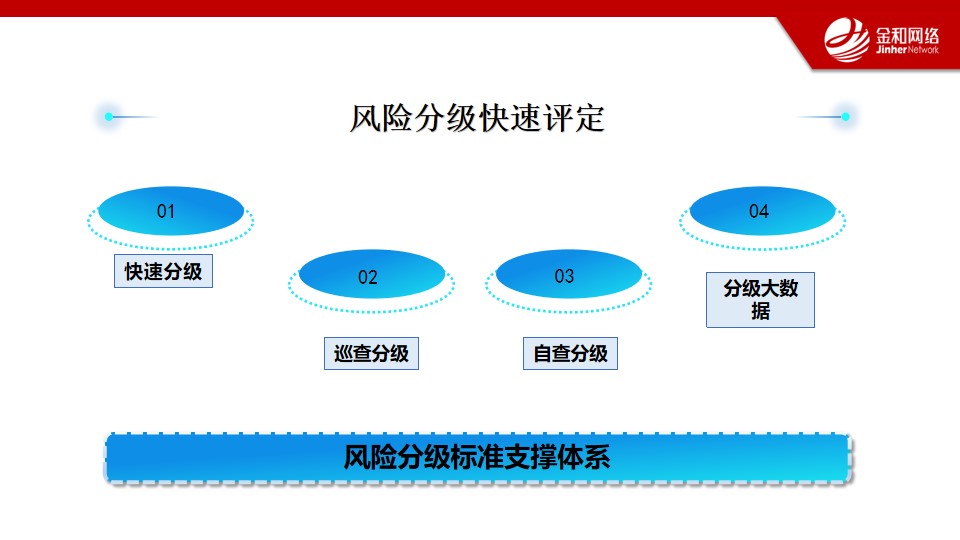 金和网络
Jinher Network

风险分级快速评定

01
快速分级

02
巡查分级

03
自查分级

04
分级大数据

风险分级标准支撑体系